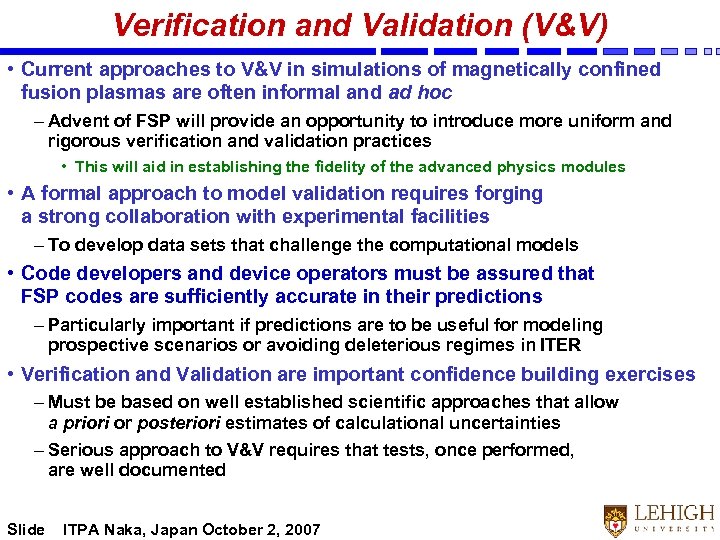 Verification and Validation (V&V)

• Current approaches to V&V in simulations of magnetically confined fusion plasmas are often informal and ad hoc

– Advent of FSP will provide an opportunity to introduce more uniform and rigorous verification and validation practices

• This will aid in establishing the fidelity of the advanced physics modules

• A formal approach to model validation requires forging a strong collaboration with experimental facilities

– To develop data sets that challenge the computational models

• Code developers and device operators must be assured that FSP codes are sufficiently accurate in their predictions

– Particularly important if predictions are to be useful for modeling prospective scenarios or avoiding deleterious regimes in ITER

• Verification and Validation are important confidence building exercises

– Must be based on well established scientific approaches that allow a priori or posteriori estimates of calculational uncertainties

– Serious approach to V&V requires that tests, once performed, are well documented

Slide ITPA Naka, Japan October 2, 2007

LEHIGH UNIVERSITY